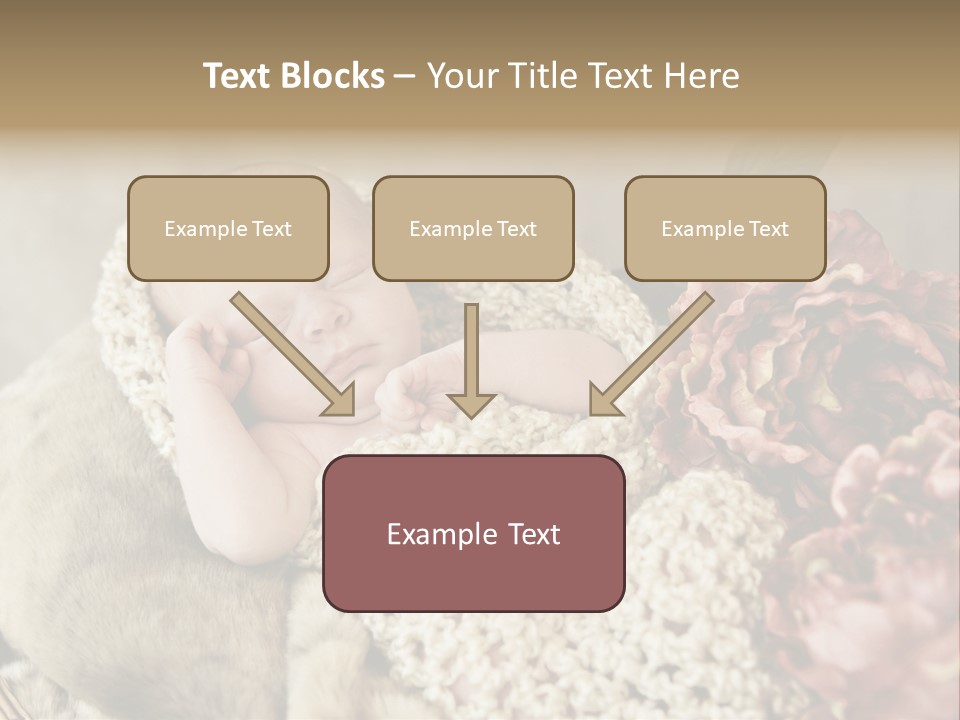 Text Blocks – Your Title Text Here

Example Text

Example Text

Example Text

Example Text